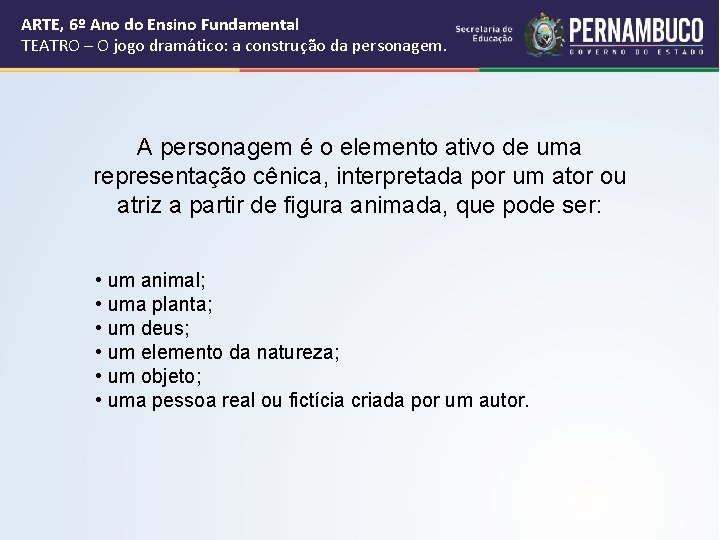 ARTE, 6º Ano do Ensino Fundamental
TEATRO – O jogo dramático: a construção da personagem.

Secretaria de Educação

PERNAMBUCO
GOVERNO DO ESTADO

A personagem é o elemento ativo de uma representação cênica, interpretada por um ator ou atriz a partir de figura animada, que pode ser:

• um animal;
• uma planta;
• um deus;
• um elemento da natureza;
• um objeto;
• uma pessoa real ou fictícia criada por um autor.